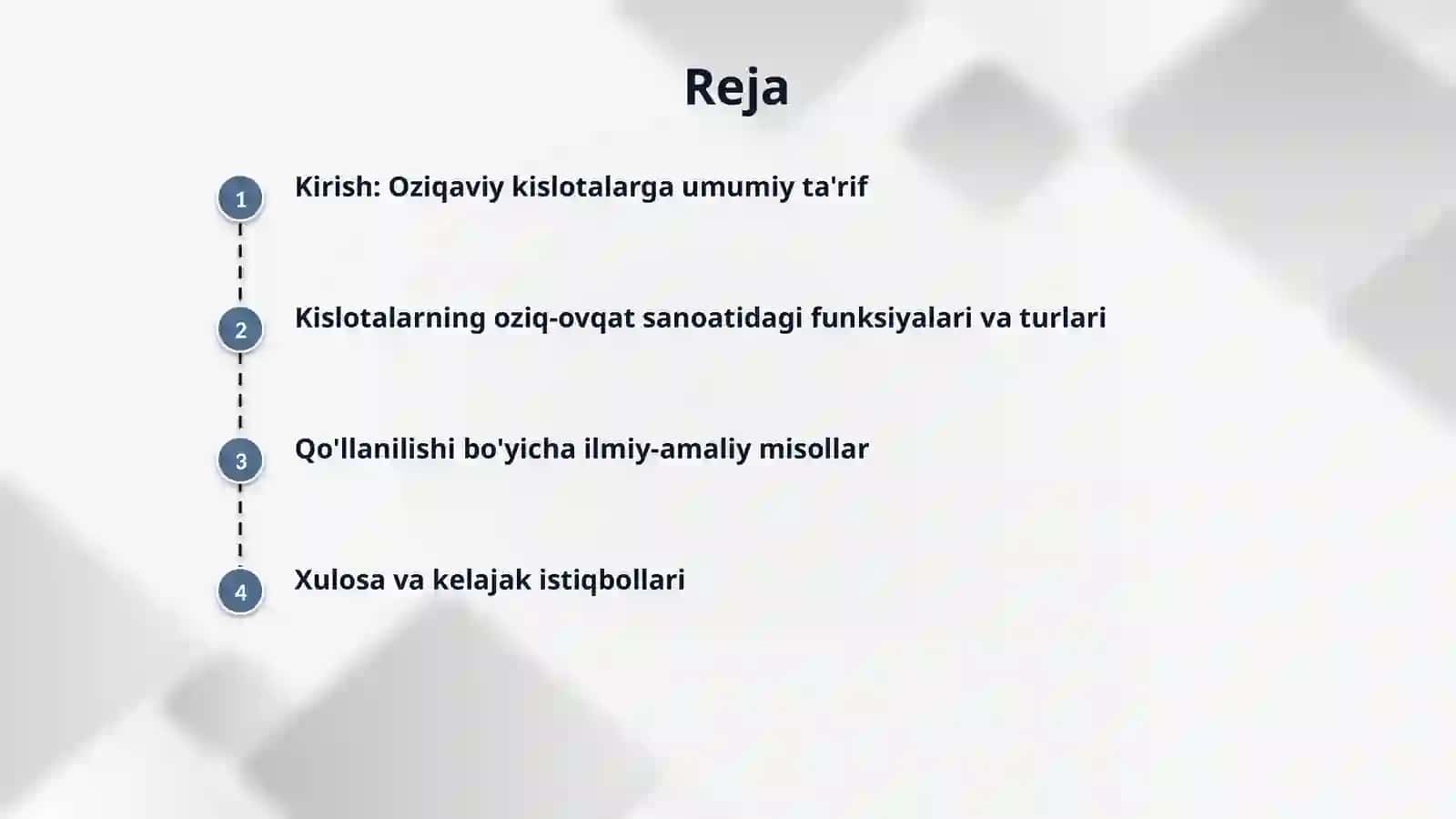 Reja

1 Kirish: Oziqaviy kislotalarga umumiy ta'rif

2 Kislotalarning oziq-ovqat sanoatidagi funksiyalari va turlari

3 Qo'llanilishi bo'yicha ilmiy-amaliy misollar

4 Xulosa va kelajak istiqbollari